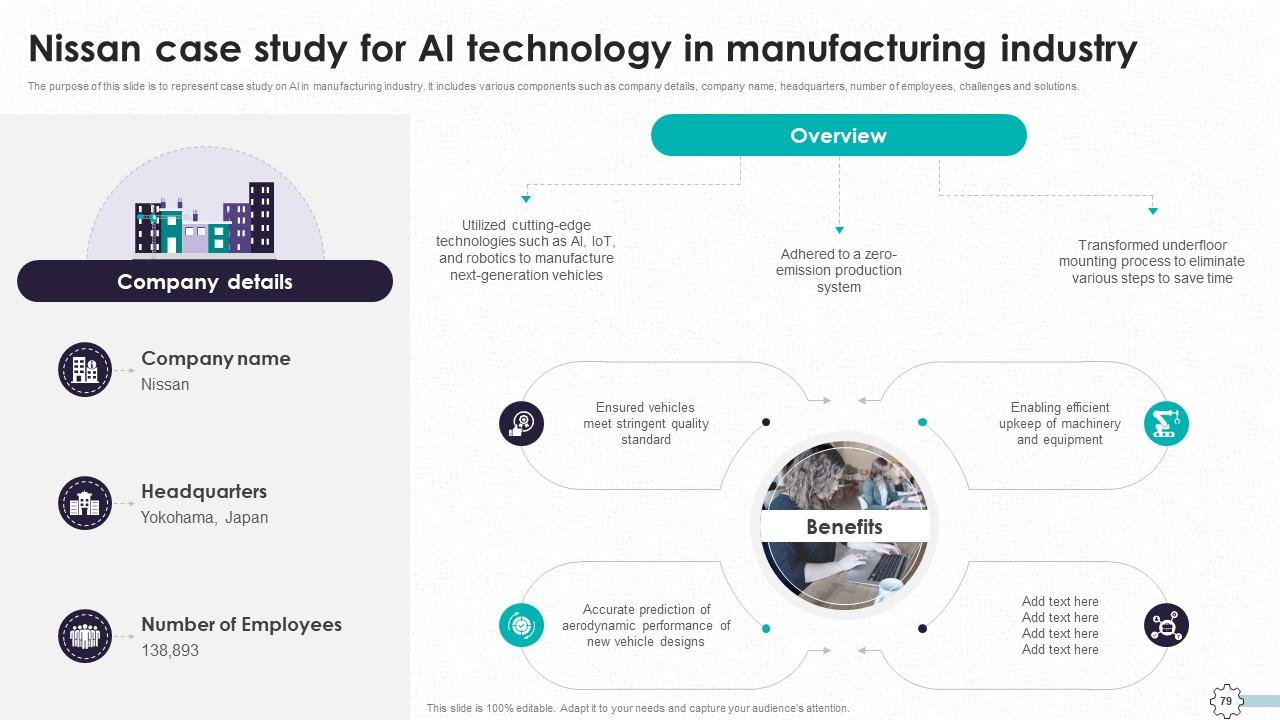 Nissan case study for AI technology in manufacturing industry

The purpose of this slide is to represent case study on AI in manufacturing industry. It includes various components such as company details, company name, headquarters, number of employees, challenges and solutions.

Company details

Company name
Nissan

Headquarters
Yokohama, Japan

Number of Employees
138,893

Overview

Utilized cutting-edge technologies such as AI, IoT, and robotics to manufacture next-generation vehicles

Adhered to a zero-emission production system

Transformed underfloor mounting process to eliminate various steps to save time

Ensured vehicles meet stringent quality standard

Enabling efficient upkeep of machinery and equipment

Benefits

Accurate prediction of aerodynamic performance of new vehicle designs

Add text here
Add text here
Add text here
Add text here

This slide is 100% editable. Adapt it to your needs and capture your audience's attention.

79